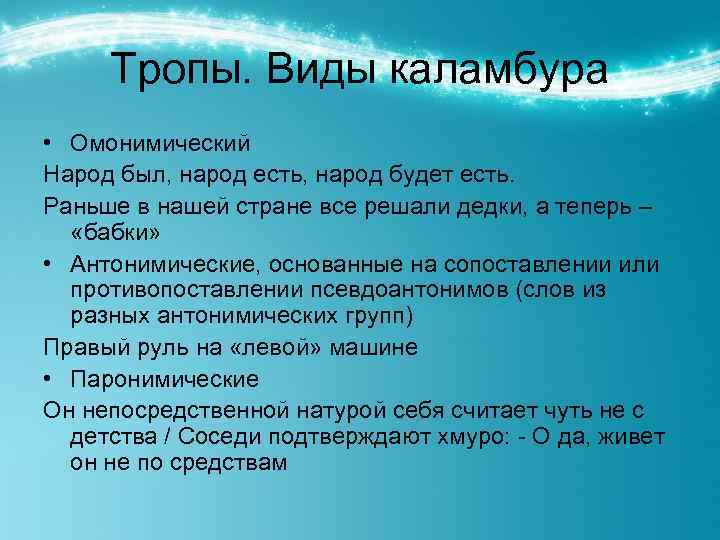 Тропы. Виды каламбура

• Омонимический

Народ был, народ есть, народ будет есть.

Раньше в нашей стране все решали дедки, а теперь – «бабки»

• Антонимические, основанные на сопоставлении или противопоставлении псевдоантонимов (слов из разных антонимических групп)

Правый руль на «левой» машине

• Паронимические

Он непосредственной натурой себя считает чуть не с детства / Соседи подтверждают хмуро: - О да, живет он не по средствам